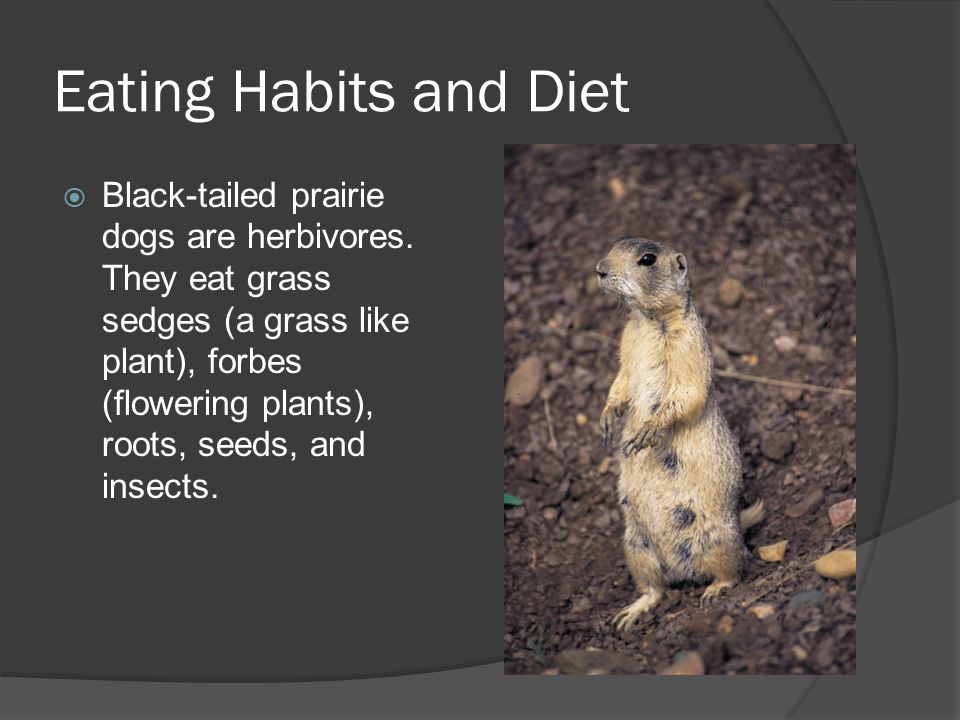 Eating Habits and Diet

Black-tailed prairie dogs are herbivores. They eat grass sedges (a grass like plant), forbes (flowering plants), roots, seeds, and insects.